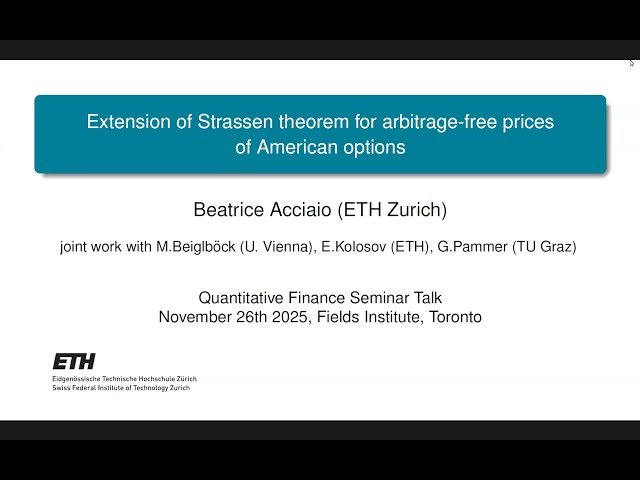 Extension of Strassen theorem for arbitrage-free prices of American options

Beatrice Acciaio (ETH Zurich)

joint work with M.Beiglböck (U. Vienna), E.Kolosov (ETH), G.Pammer (TU Graz)

Quantitative Finance Seminar Talk
November 26th 2025, Fields Institute, Toronto

ETH
Eidgenössische Technische Hochschule Zürich
Swiss Federal Institute of Technology Zurich